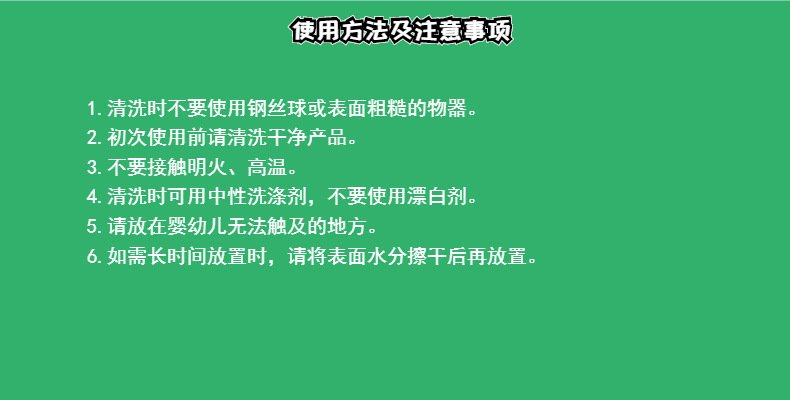 使用方法及注意事项

1. 清洗时不要使用钢丝球或表面粗糙的物器。
2. 初次使用前请清洗干净产品。
3. 不要接触明火、高温。
4. 清洗时可用中性洗涤剂，不要使用漂白剂。
5. 请放在婴幼儿无法触及的地方。
6. 如需长时间放置时，请将表面水分擦干后再放置。